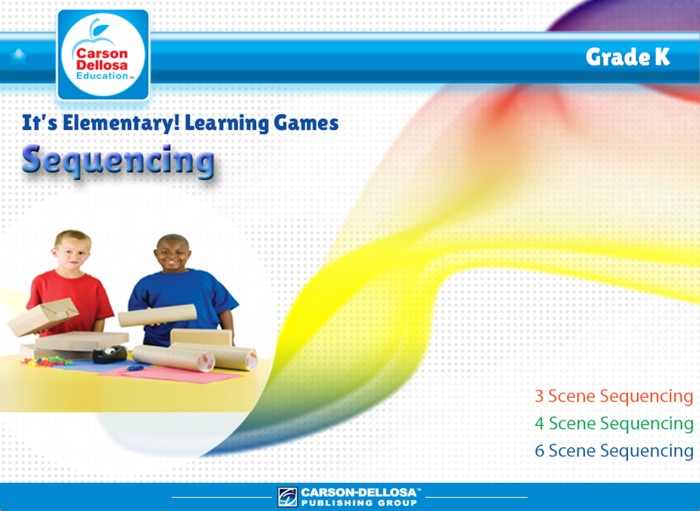 Carson Dellosa Education™

Grade K

It's Elementary! Learning Games

Sequencing

3 Scene Sequencing

4 Scene Sequencing

6 Scene Sequencing

CARSON-DELLOSA™ PUBLISHING GROUP